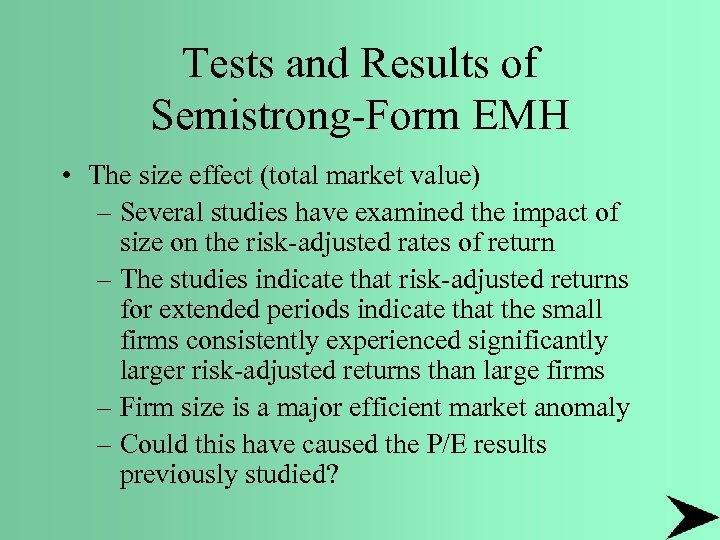 Tests and Results of Semistrong-Form EMH

• The size effect (total market value)
– Several studies have examined the impact of size on the risk-adjusted rates of return
– The studies indicate that risk-adjusted returns for extended periods indicate that the small firms consistently experienced significantly larger risk-adjusted returns than large firms
– Firm size is a major efficient market anomaly
– Could this have caused the P/E results previously studied?